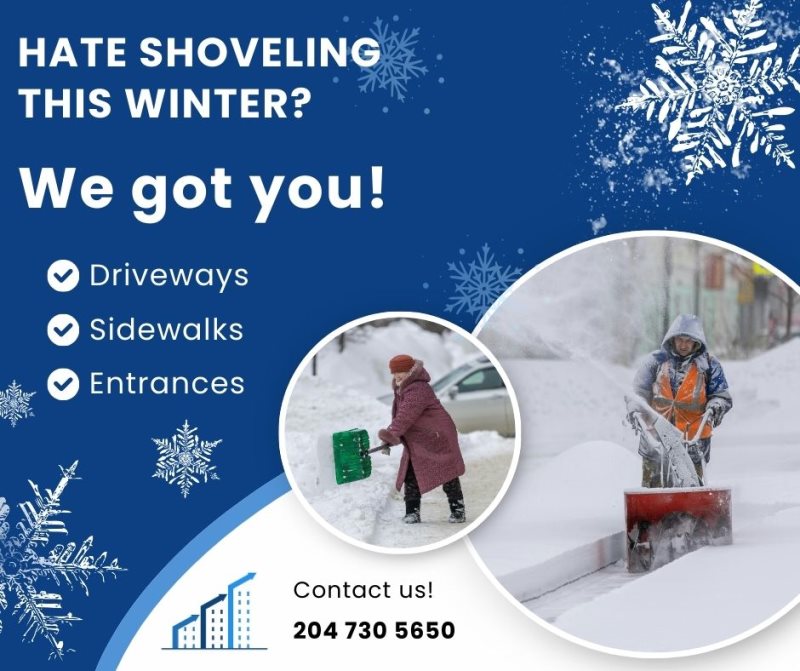 HATE SHOVELING THIS WINTER?

We got you!

Driveways
Sidewalks
Entrances

Contact us!
204 730 5650